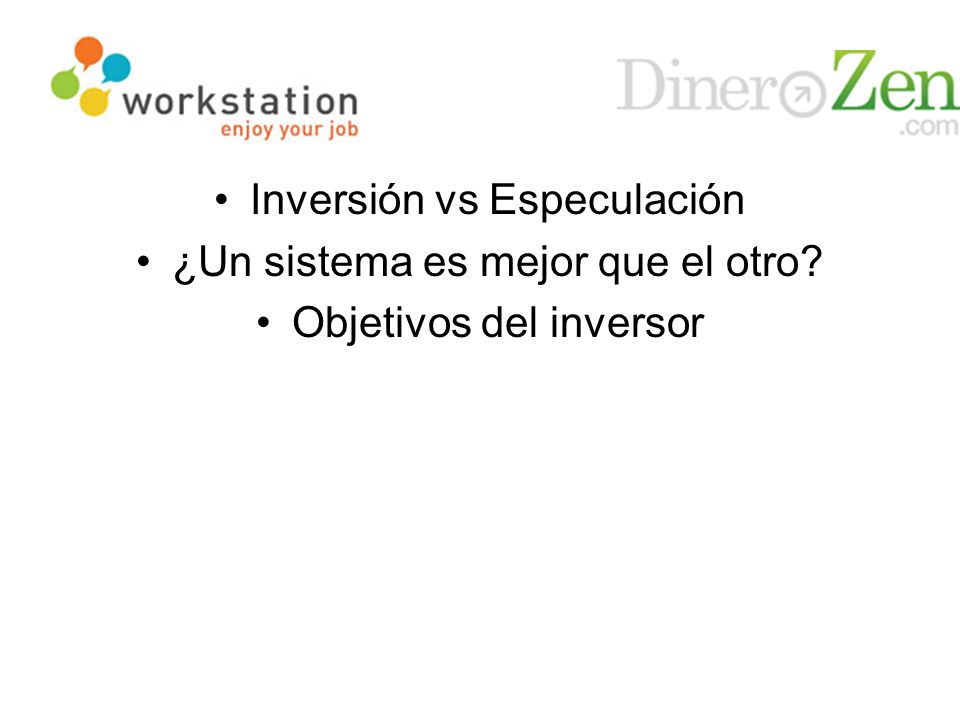 workstation
enjoy your job

DineroZen
.com

• Inversión vs Especulación
• ¿Un sistema es mejor que el otro?
• Objetivos del inversor